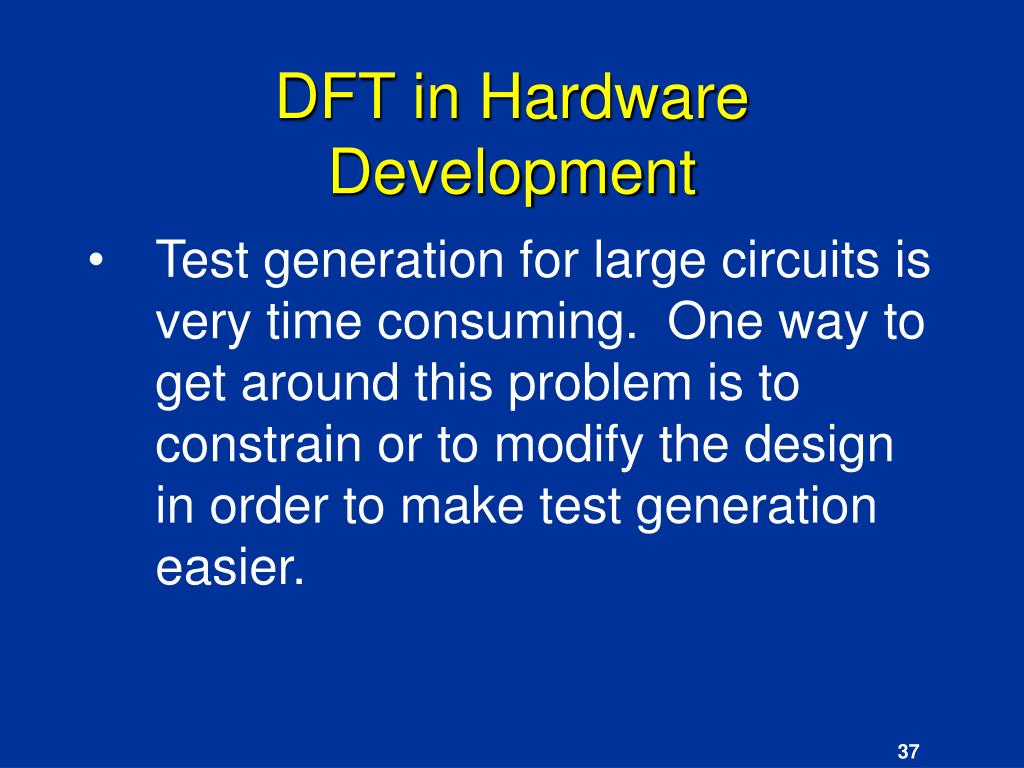 DFT in Hardware Development

• Test generation for large circuits is very time consuming. One way to get around this problem is to constrain or to modify the design in order to make test generation easier.

37